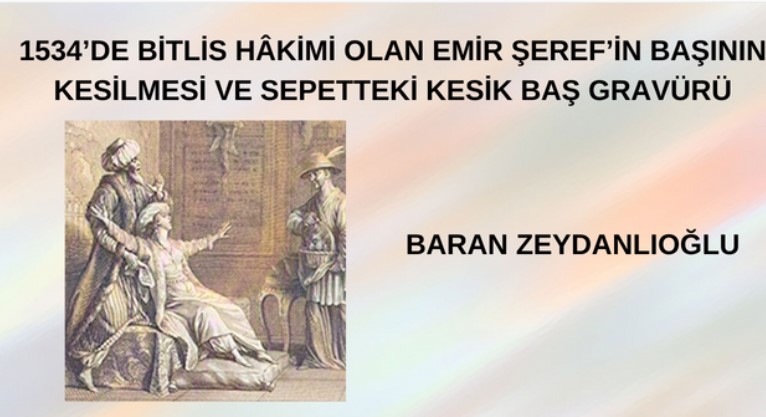 1534'DE BİTLİS HÂKİMİ OLAN EMİR ŞEREF'İN BAŞININ KESİLMESİ VE SEPETTEKİ KESİK BAŞ GRAVÜRÜ

BARAN ZEYDANLIOĞLU